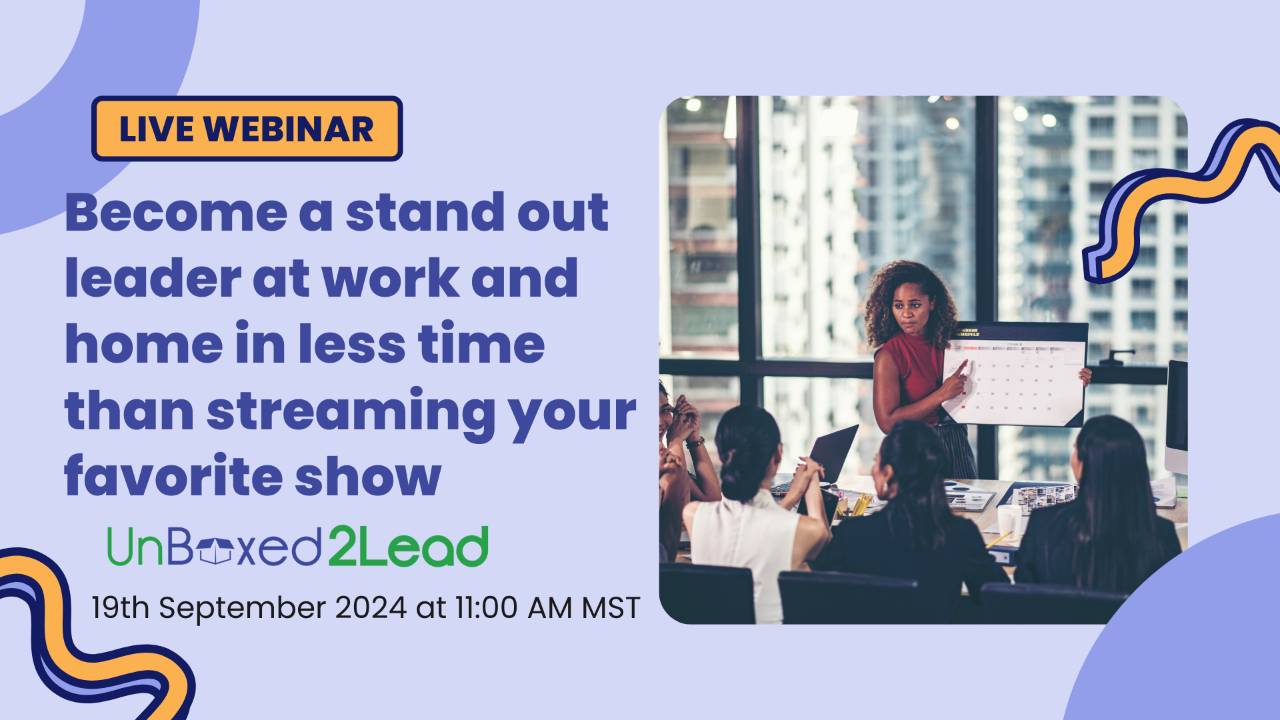 LIVE WEBINAR

Become a stand out leader at work and home in less time than streaming your favorite show

UnBoxed2Lead

19th September 2024 at 11:00 AM MST